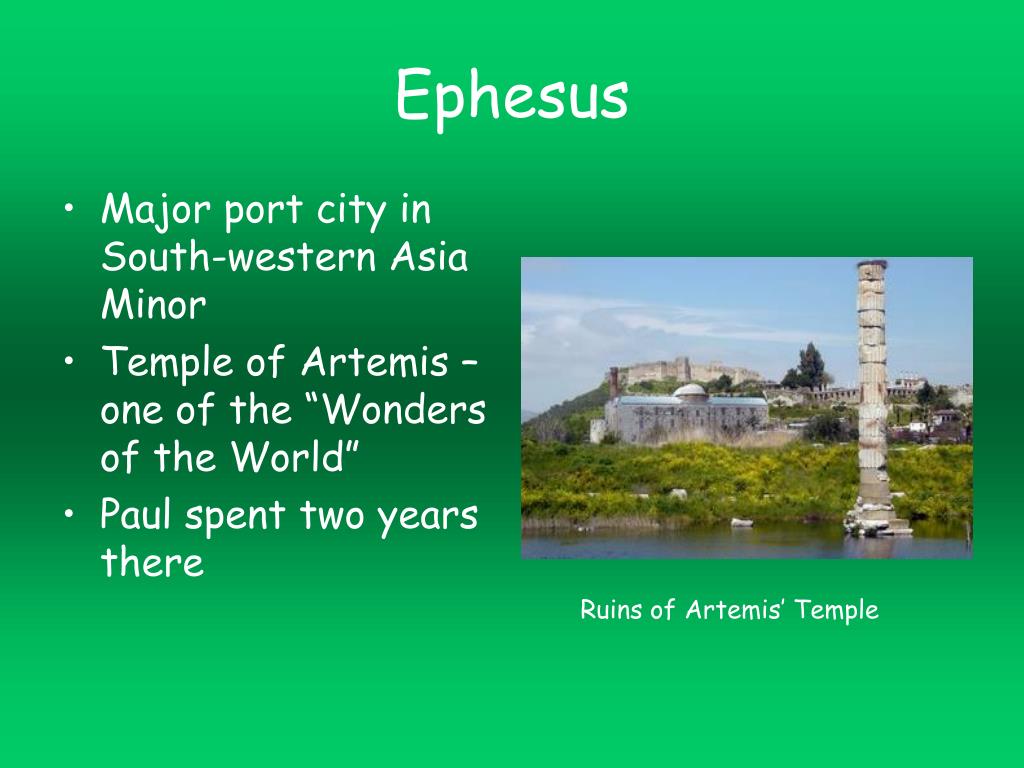 Ephesus

• Major port city in South-western Asia Minor
• Temple of Artemis – one of the “Wonders of the World”
• Paul spent two years there

Ruins of Artemis’ Temple